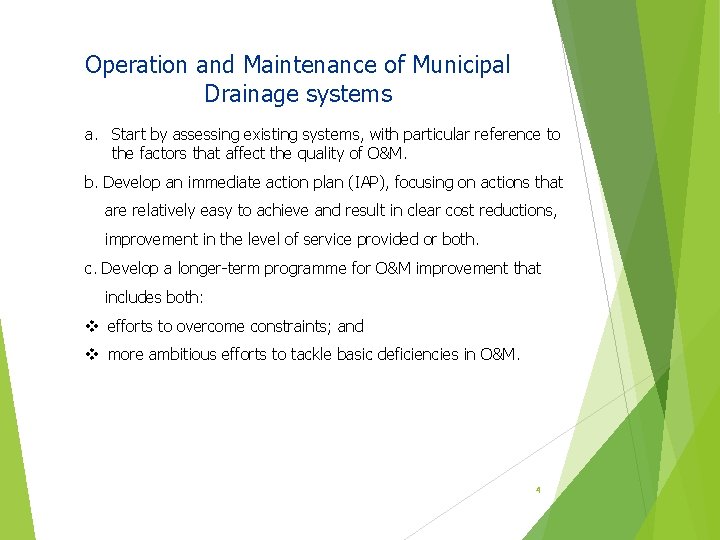 Operation and Maintenance of Municipal Drainage systems

a. Start by assessing existing systems, with particular reference to the factors that affect the quality of O&M.

b. Develop an immediate action plan (IAP), focusing on actions that are relatively easy to achieve and result in clear cost reductions, improvement in the level of service provided or both.

c. Develop a longer-term programme for O&M improvement that includes both:

❖ efforts to overcome constraints; and

❖ more ambitious efforts to tackle basic deficiencies in O&M.

4